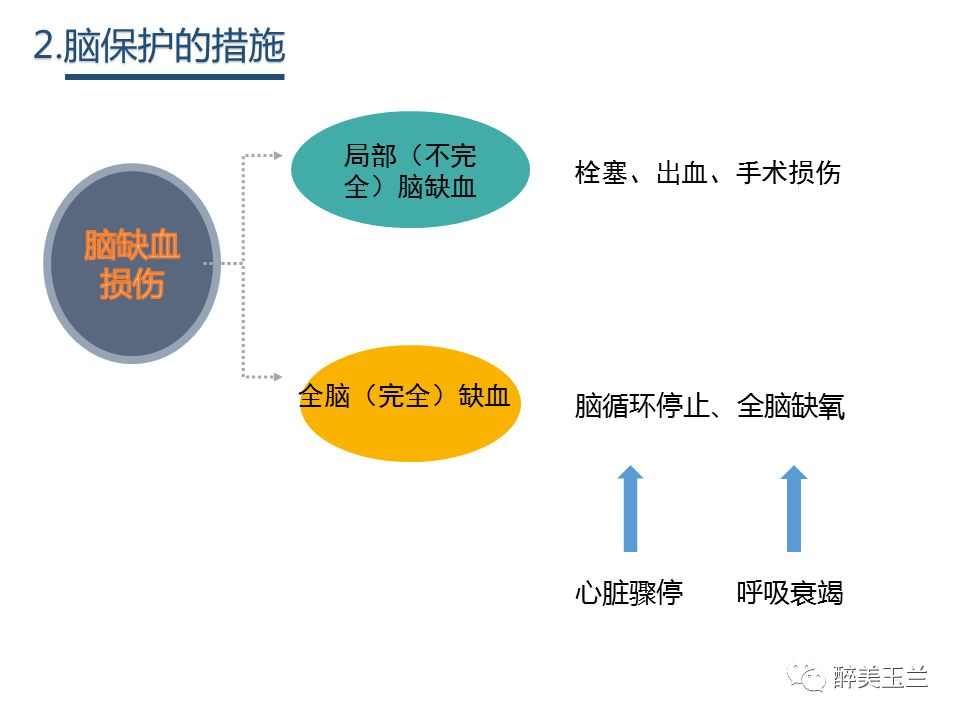 2.脑保护的措施

脑缺血损伤

局部（不完全）脑缺血

栓塞、出血、手术损伤

全脑（完全）缺血

脑循环停止、全脑缺氧

心脏骤停

呼吸衰竭

醉美玉兰